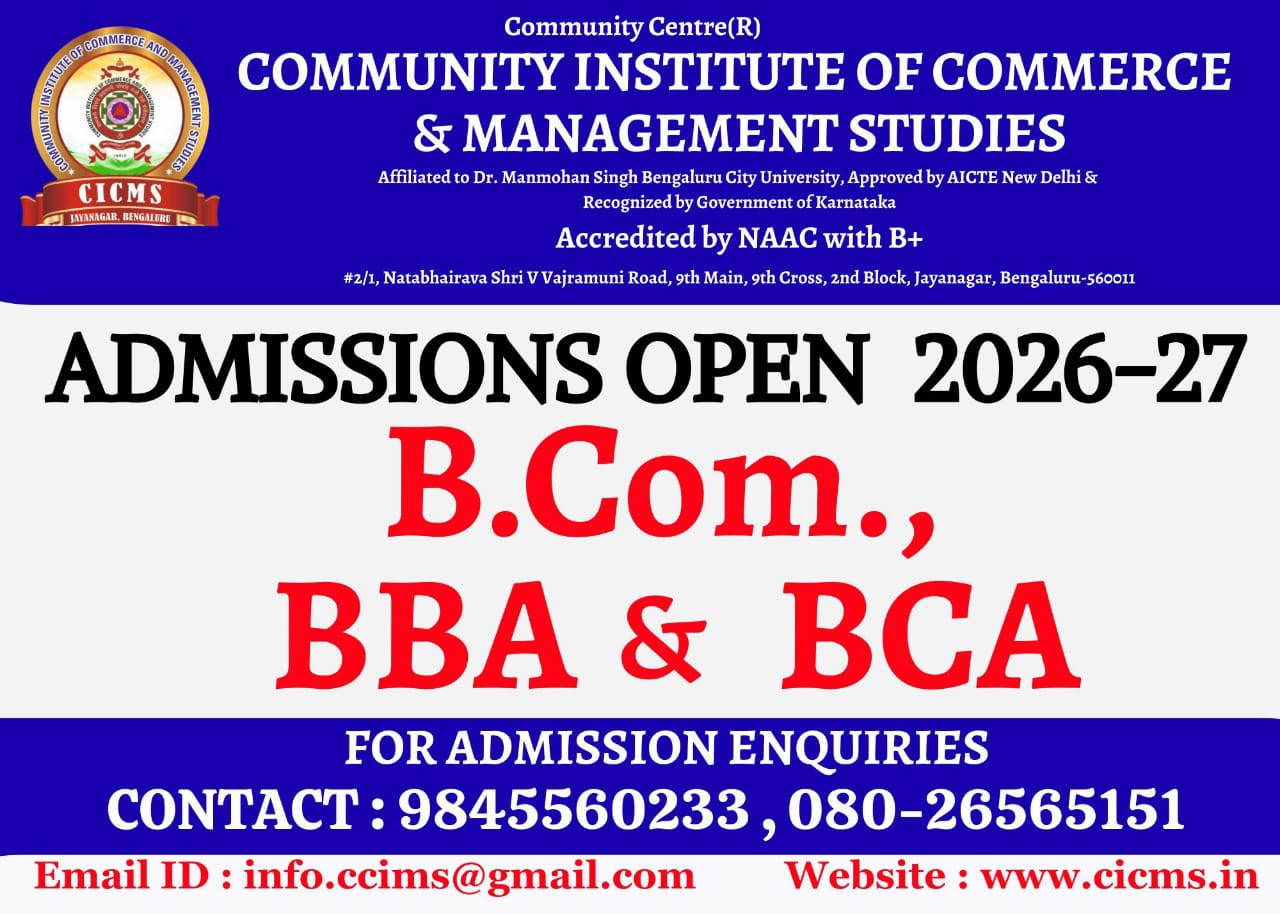 COMMUNITY INSTITUTE OF COMMERCE AND MANAGEMENT STUDIES
CICMS
JAYANAGAR, BENGALURU

Community Centre(R)
COMMUNITY INSTITUTE OF COMMERCE & MANAGEMENT STUDIES
Affiliated to Dr. Manmohan Singh Bengaluru City University, Approved by AICTE New Delhi & Recognized by Government of Karnataka
Accredited by NAAC with B+
#2/1, Natabhairava Shri V Vajramuni Road, 9th Main, 9th Cross, 2nd Block, Jayanagar, Bengaluru-560011

ADMISSIONS OPEN 2026-27
B.Com., BBA & BCA

FOR ADMISSION ENQUIRIES
CONTACT : 9845560233 , 080-26565151

Email ID : info.ccims@gmail.com Website : www.cicms.in